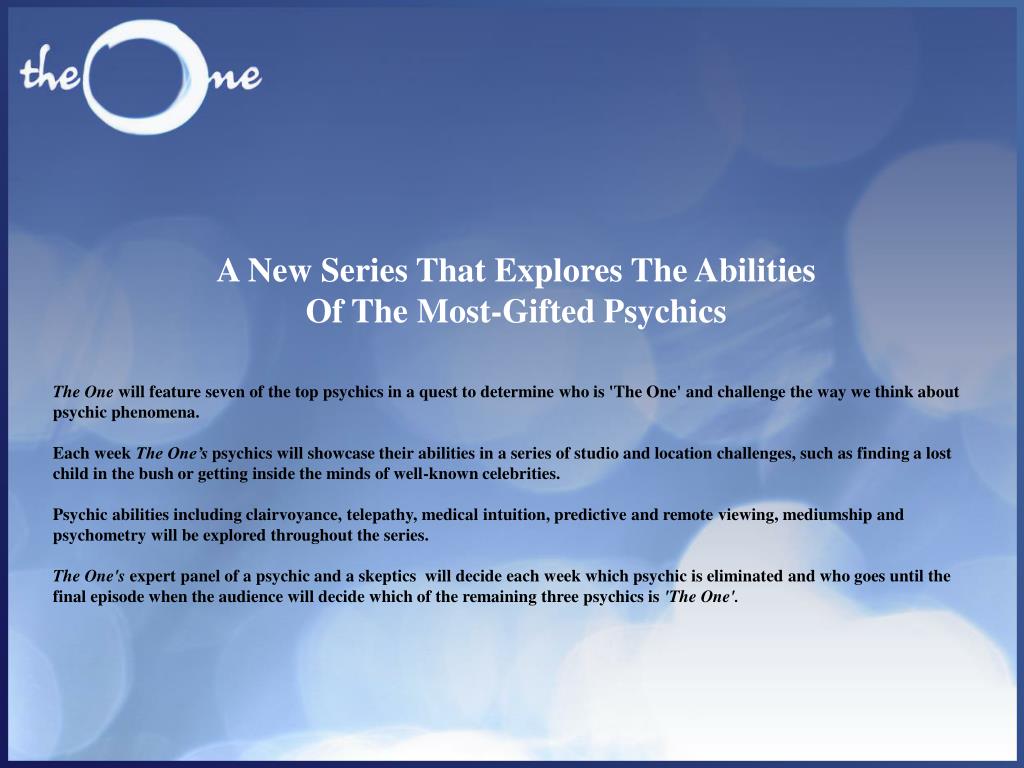 the One

A New Series That Explores The Abilities Of The Most-Gifted Psychics

The One will feature seven of the top psychics in a quest to determine who is 'The One' and challenge the way we think about psychic phenomena.

Each week The One's psychics will showcase their abilities in a series of studio and location challenges, such as finding a lost child in the bush or getting inside the minds of well-known celebrities.

Psychic abilities including clairvoyance, telepathy, medical intuition, predictive and remote viewing, mediumship and psychometry will be explored throughout the series.

The One's expert panel of a psychic and a skeptics will decide each week which psychic is eliminated and who goes until the final episode when the audience will decide which of the remaining three psychics is 'The One'.